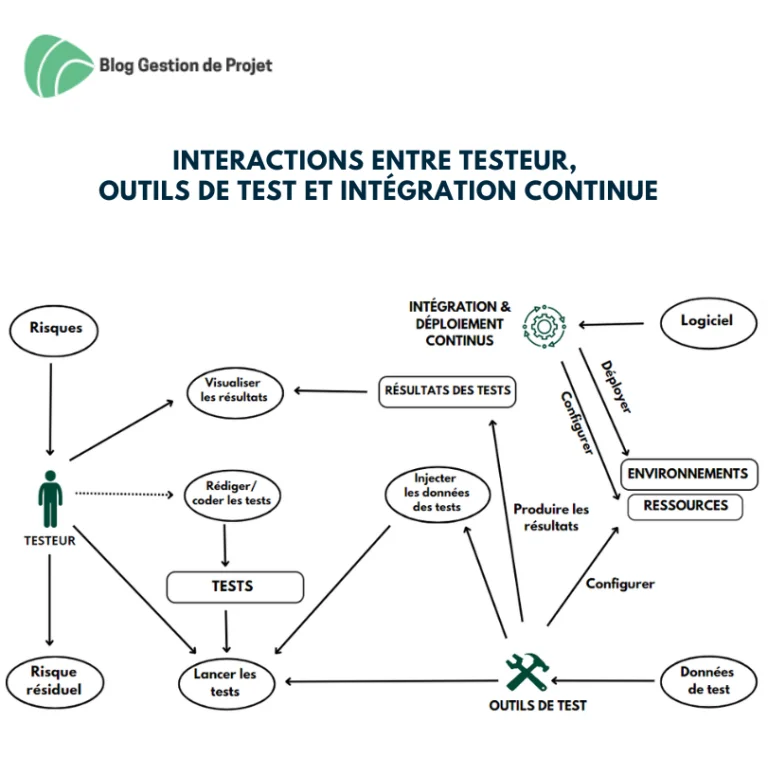 Blog Gestion de Projet

INTERACTIONS ENTRE TESTEUR, OUTILS DE TEST ET INTÉGRATION CONTINUE

Risques

INTÉGRATION & DÉPLOIEMENT CONTINUS

Logiciel

Visualiser les résultats

RÉSULTATS DES TESTS

Déployer

Configurer

ENVIRONNEMENTS

RESSOURCES

TESTEUR

Rédiger/ coder les tests

Injecter les données des tests

Produire les résultats

TESTS

Configurer

Risque résiduel

Lancer les tests

OUTILS DE TEST

Données de test